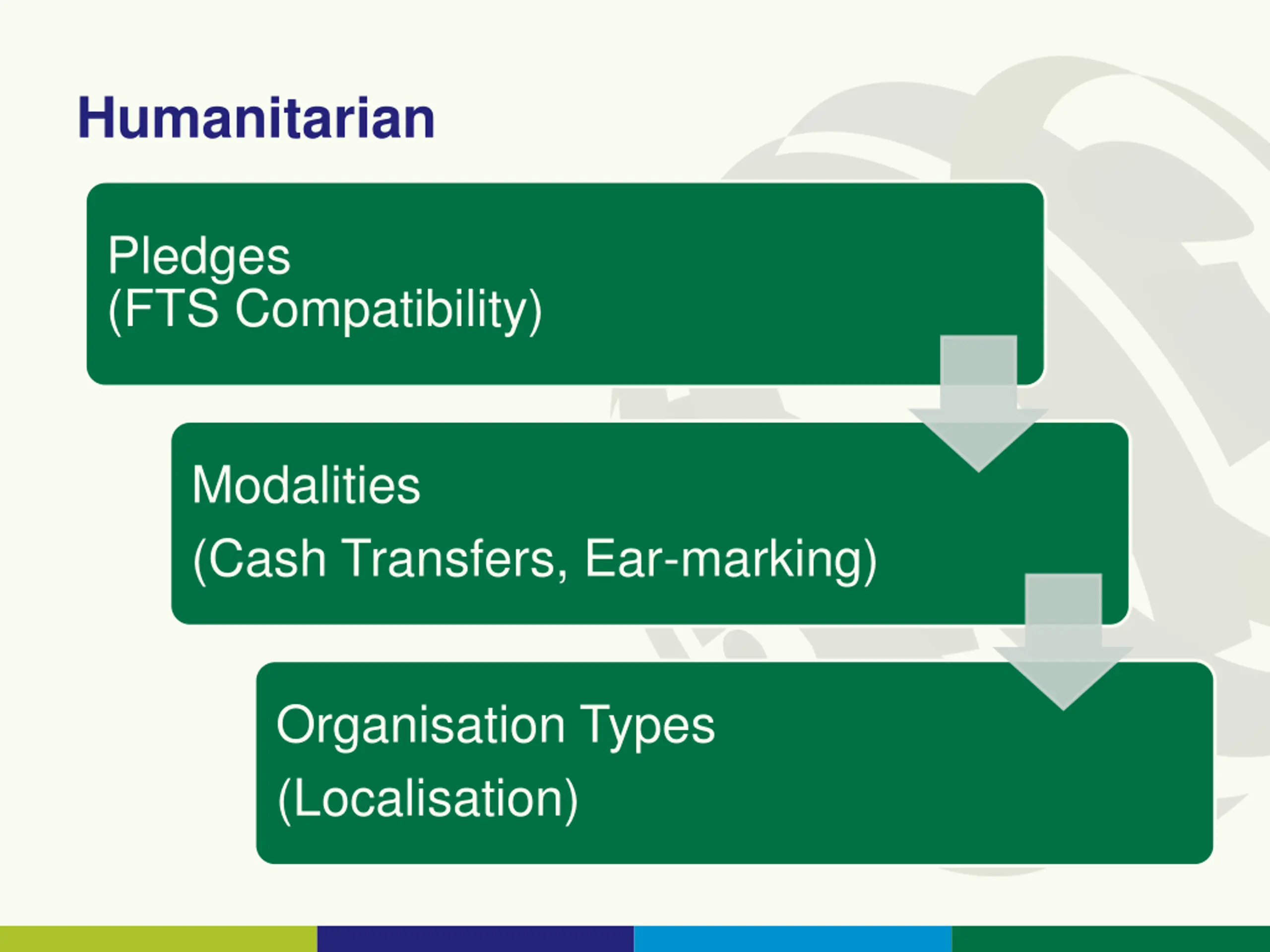 Humanitarian

Pledges
(FTS Compatibility)

Modalities
(Cash Transfers, Ear-marking)

Organisation Types
(Localisation)